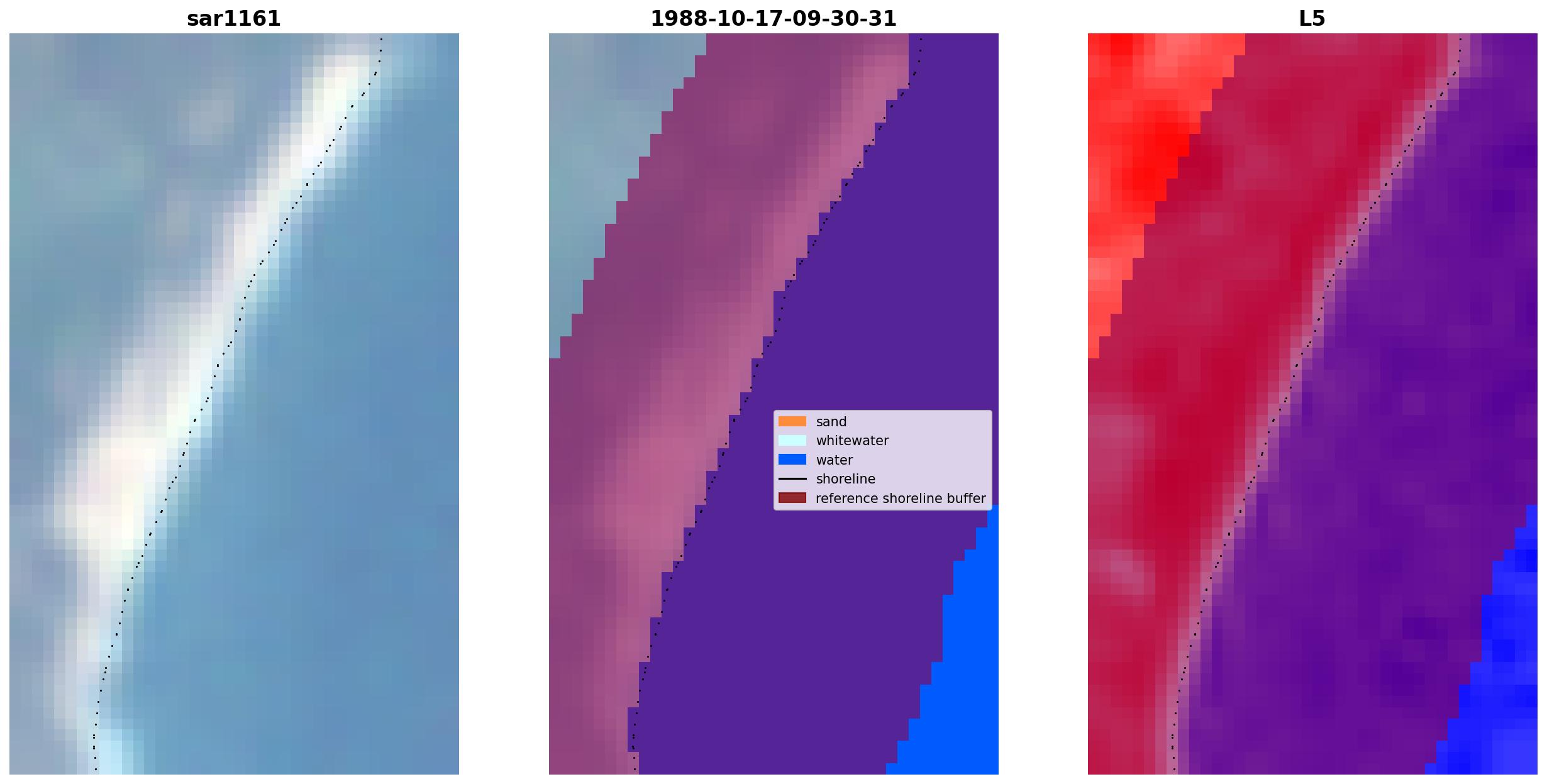 sar1161

1988-10-17-09-30-31

sand
whitewater
water
shoreline
reference shoreline buffer

L5